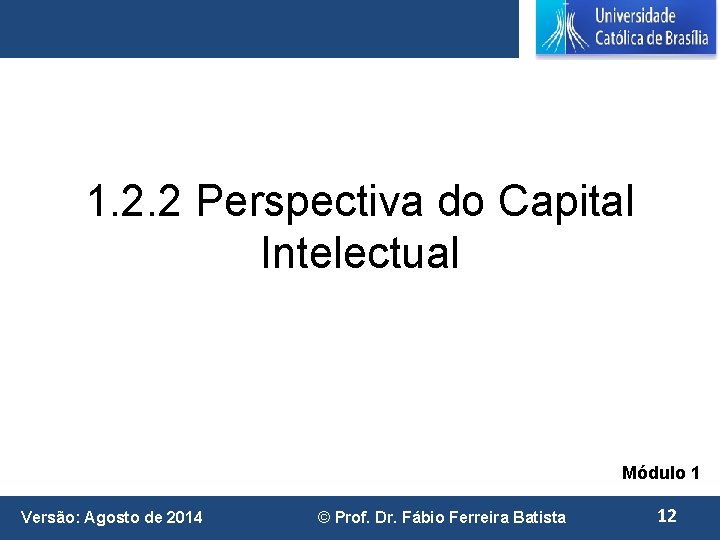 Universidade Católica de Brasília

1.2.2 Perspectiva do Capital Intelectual

Módulo 1

Versão: Agosto de 2014

© Prof. Dr. Fábio Ferreira Batista

12